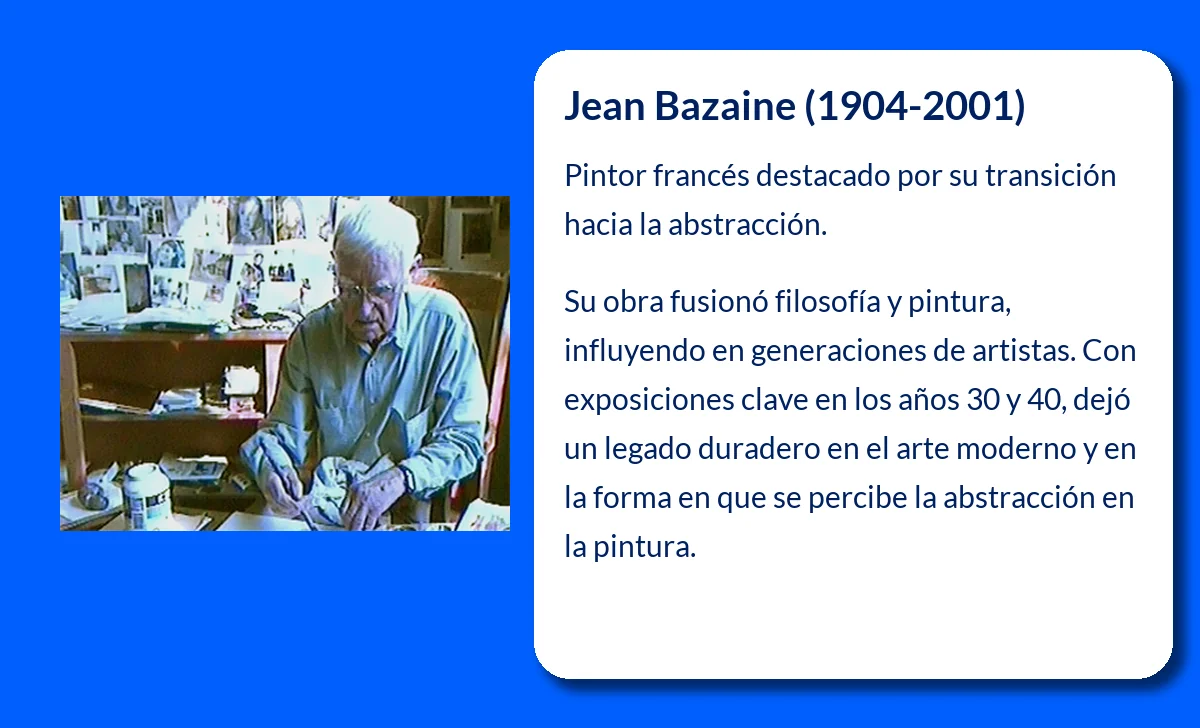 Jean Bazaine (1904-2001)

Pintor francés destacado por su transición hacia la abstracción.

Su obra fusionó filosofía y pintura, influyendo en generaciones de artistas. Con exposiciones clave en los años 30 y 40, dejó un legado duradero en el arte moderno y en la forma en que se percibe la abstracción en la pintura.